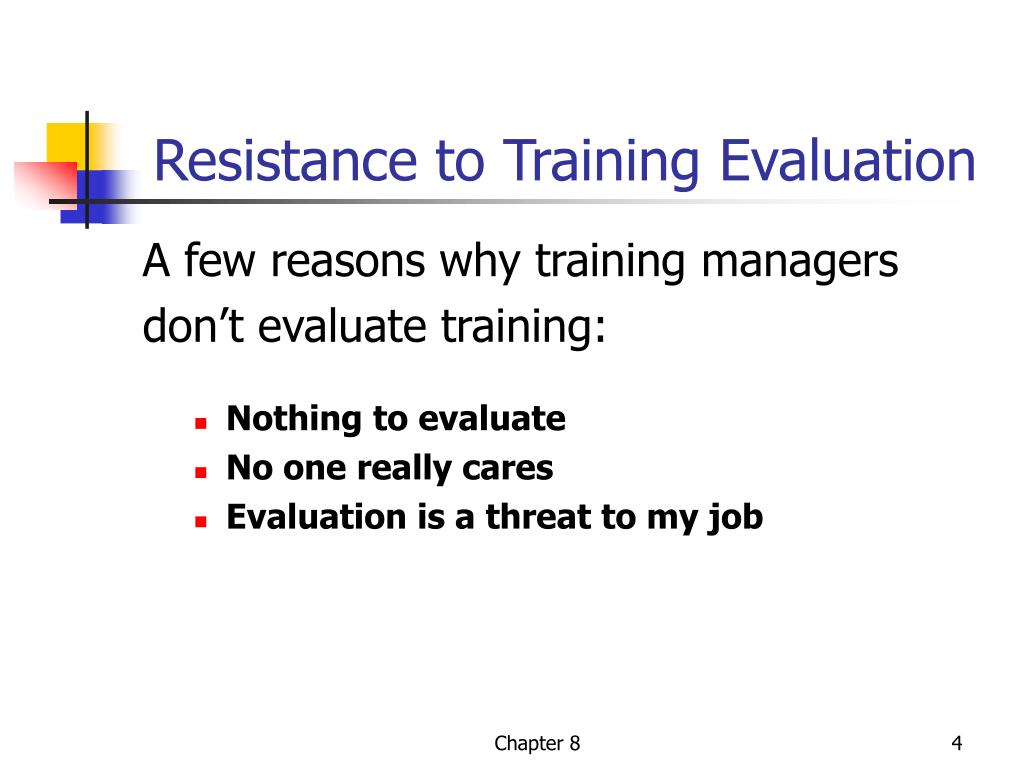 Resistance to Training Evaluation

A few reasons why training managers don’t evaluate training:

- Nothing to evaluate
- No one really cares
- Evaluation is a threat to my job

Chapter 8

4